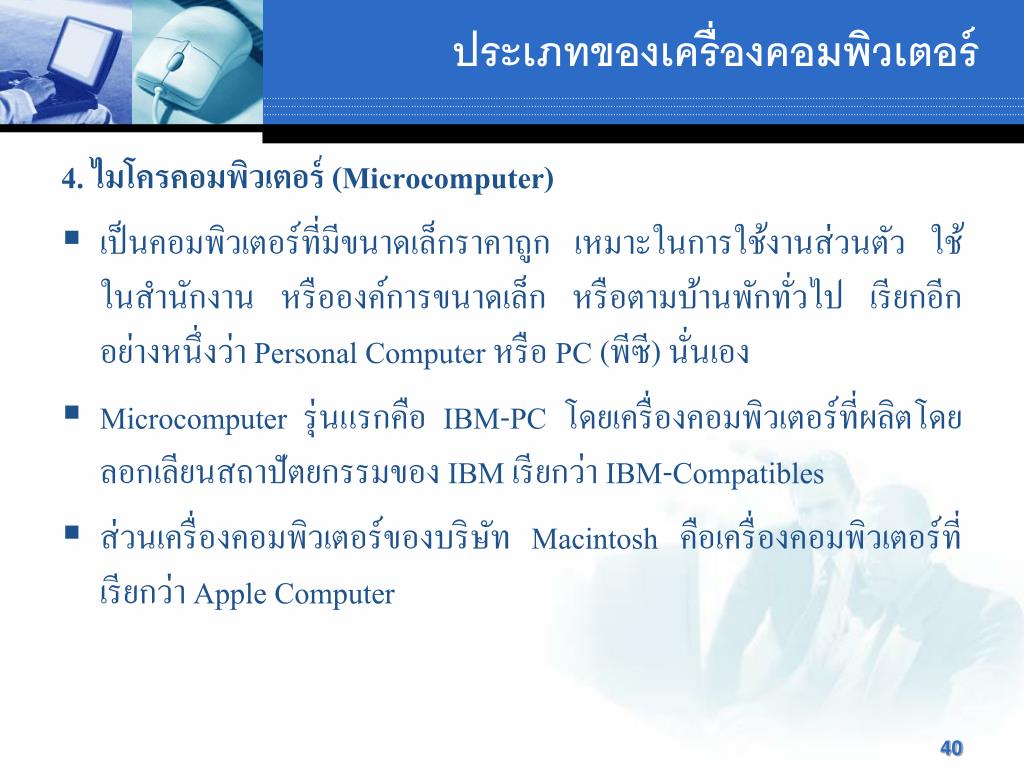 ประเภทของเครื่องคอมพิวเตอร์

4. ไมโครคอมพิวเตอร์ (Microcomputer)

▪ เป็นคอมพิวเตอร์ที่มีขนาดเล็กราคาถูก เหมาะในการใช้งานส่วนตัว ใช้ในสำนักงาน หรือองค์การขนาดเล็ก หรือตามบ้านพักทั่วไป เรียกอีกอย่างหนึ่งว่า Personal Computer หรือ PC (พีซี) นั่นเอง

▪ Microcomputer รุ่นแรกคือ IBM-PC โดยเครื่องคอมพิวเตอร์ที่ผลิตโดยลอกเลียนสถาปัตยกรรมของ IBM เรียกว่า IBM-Compatibles

▪ ส่วนเครื่องคอมพิวเตอร์ของบริษัท Macintosh คือเครื่องคอมพิวเตอร์ที่เรียกว่า Apple Computer

40